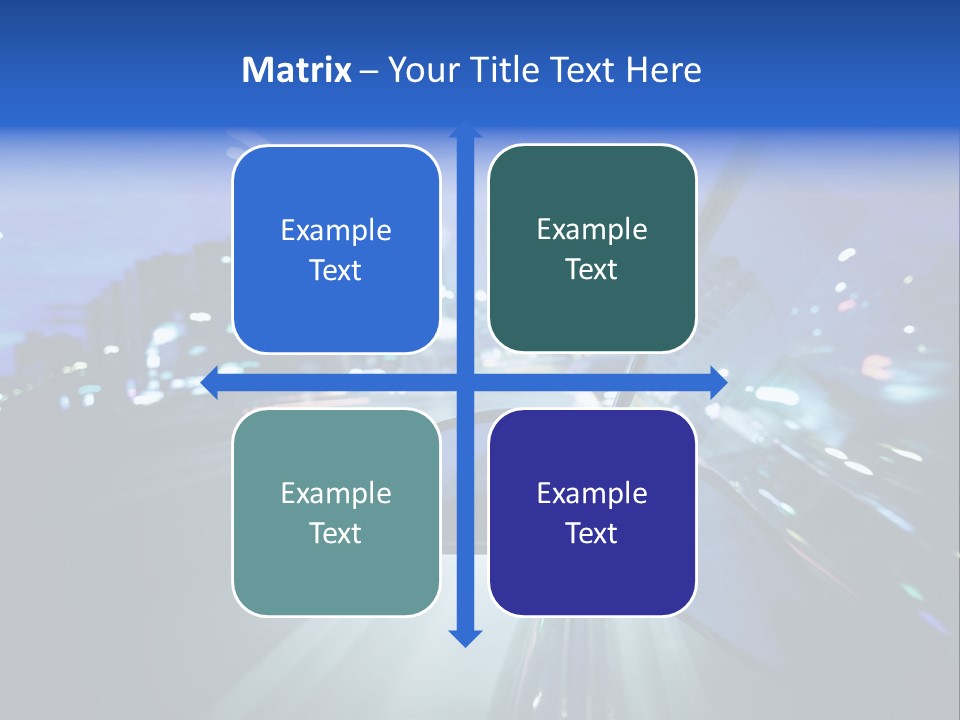 Matrix – Your Title Text Here

Example Text

Example Text

Example Text

Example Text